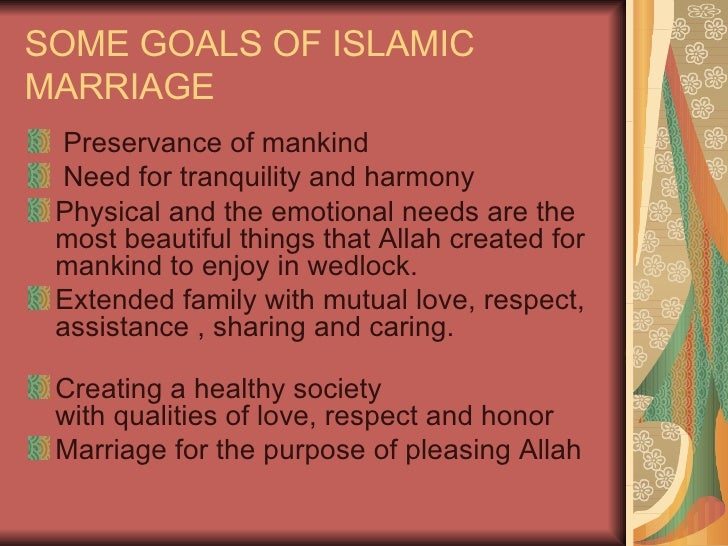 SOME GOALS OF ISLAMIC MARRIAGE

Preservance of mankind

Need for tranquility and harmony

Physical and the emotional needs are the most beautiful things that Allah created for mankind to enjoy in wedlock.

Extended family with mutual love, respect, assistance , sharing and caring.

Creating a healthy society
with qualities of love, respect and honor

Marriage for the purpose of pleasing Allah